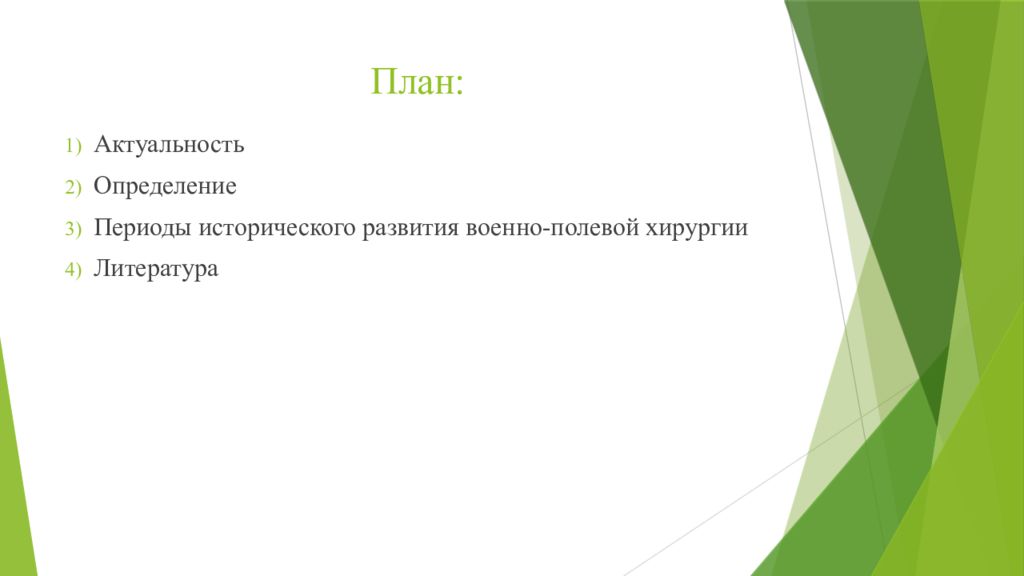 План:

1) Актуальность
2) Определение
3) Периоды исторического развития военно-полевой хирургии
4) Литература